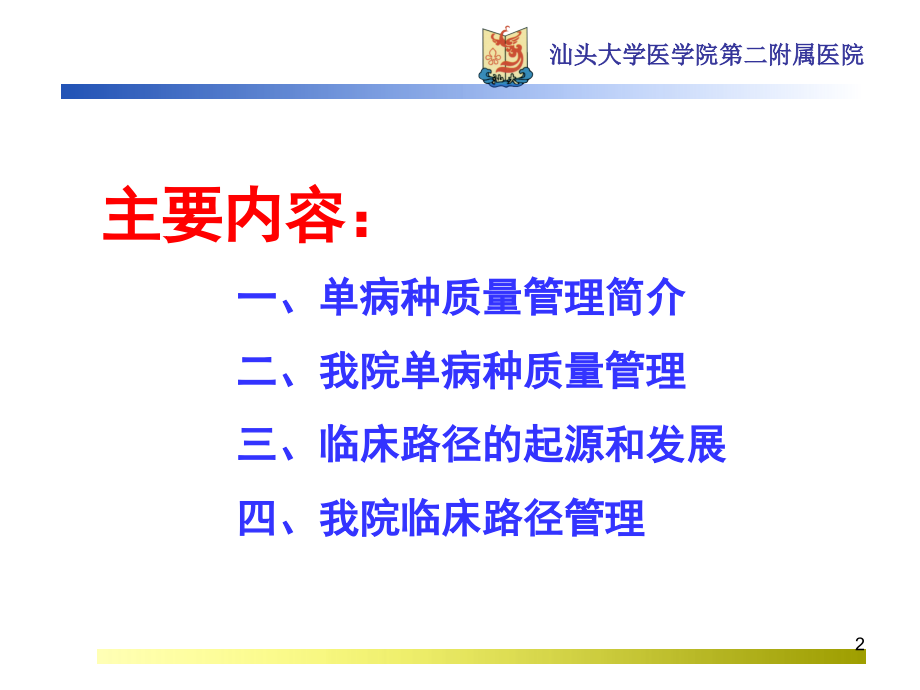 汕头大学医学院第二附属医院

主要内容：

一、单病种质量管理简介

二、我院单病种质量管理

三、临床路径的起源和发展

四、我院临床路径管理

2